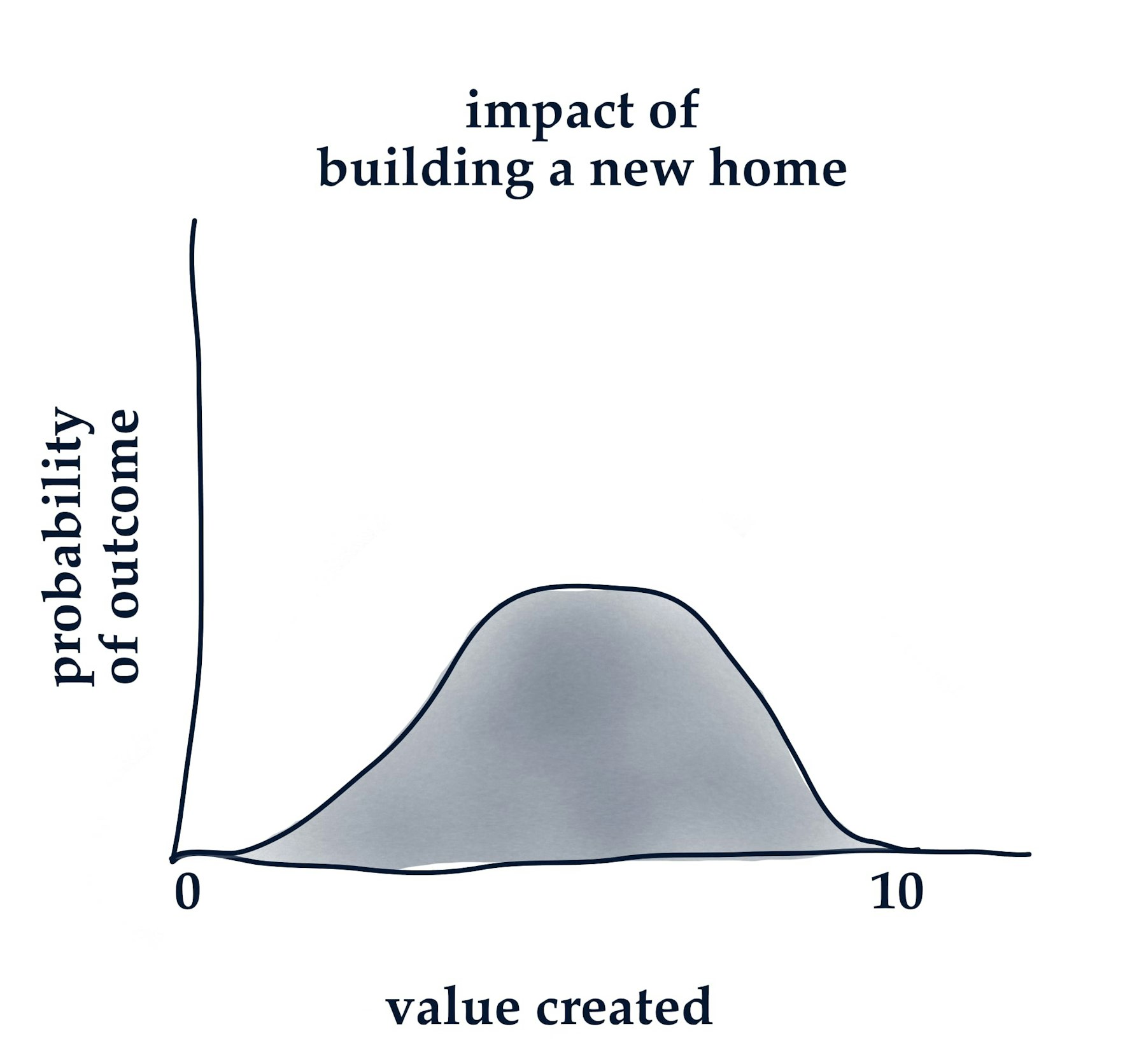 impact of
building a new home

probability
of outcome

0

10

value created